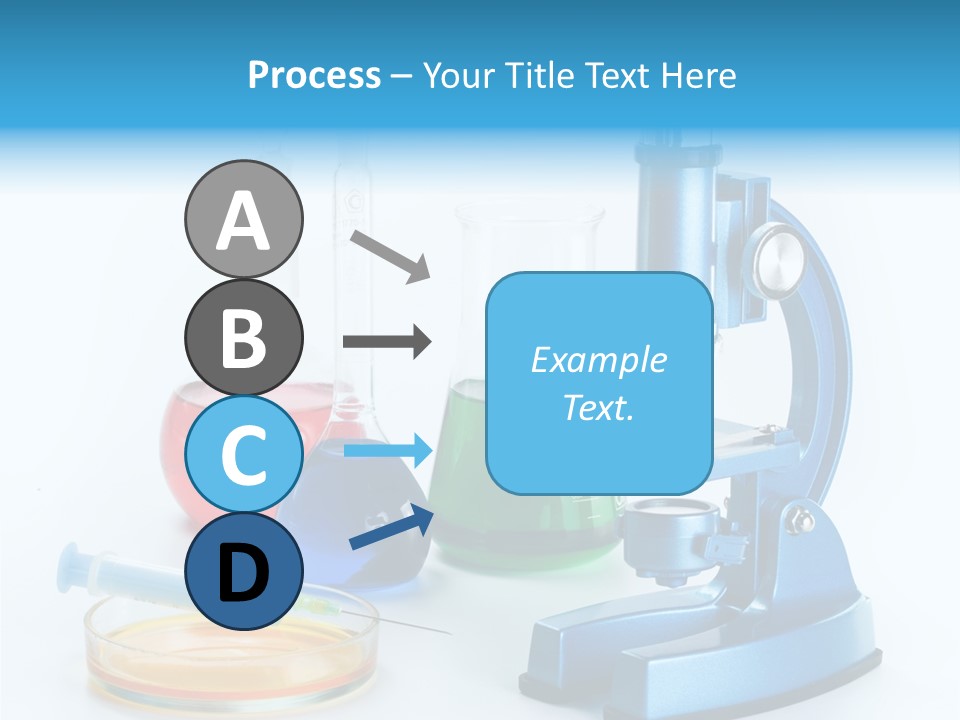 Process – Your Title Text Here

A

B

C

D

Example Text.